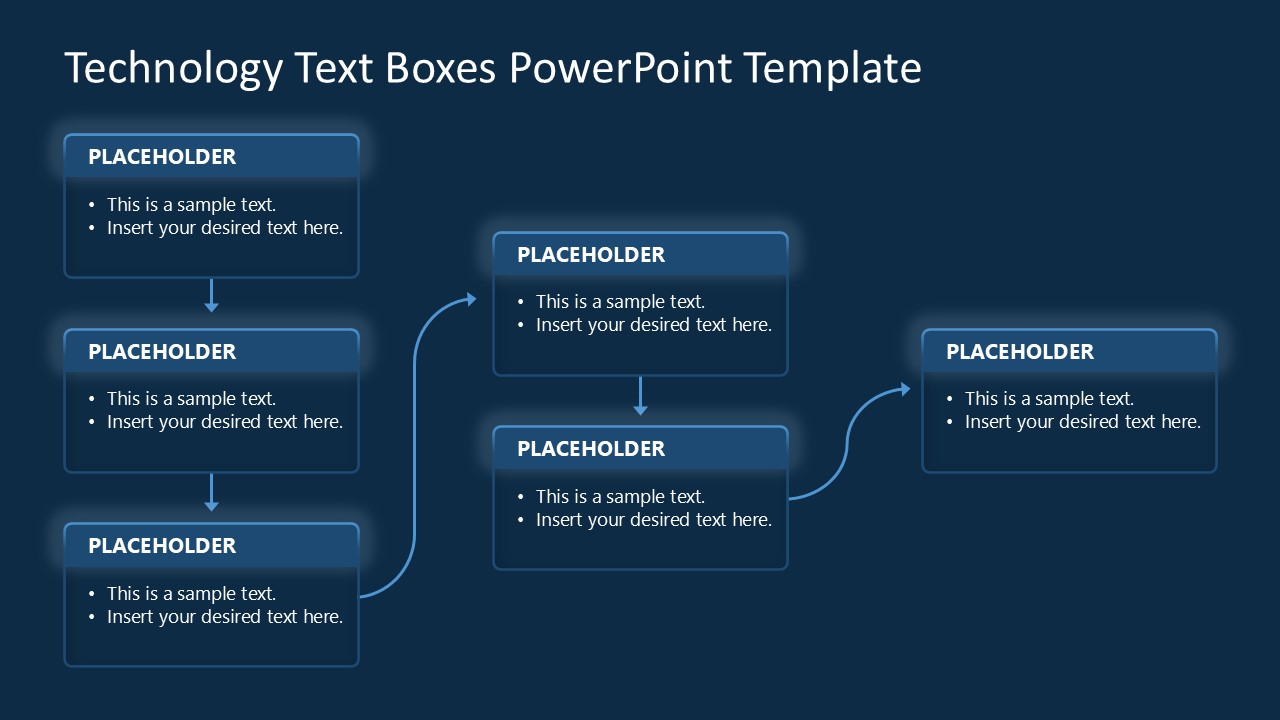 Technology Text Boxes PowerPoint Template

PLACEHOLDER
• This is a sample text.
• Insert your desired text here.

PLACEHOLDER
• This is a sample text.
• Insert your desired text here.

PLACEHOLDER
• This is a sample text.
• Insert your desired text here.

PLACEHOLDER
• This is a sample text.
• Insert your desired text here.

PLACEHOLDER
• This is a sample text.
• Insert your desired text here.

PLACEHOLDER
• This is a sample text.
• Insert your desired text here.